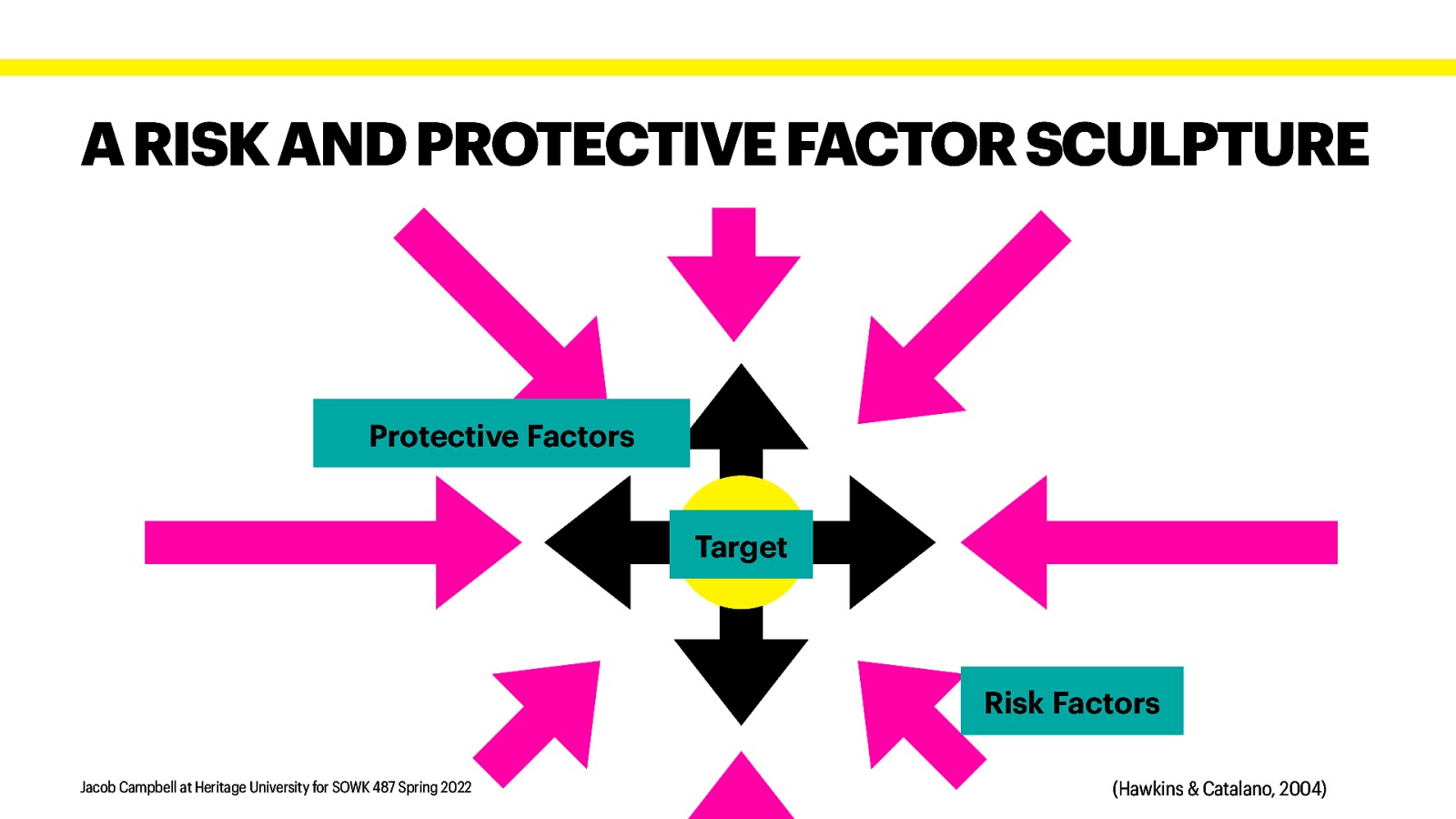 A RISK AND PROTECTIVE FACTOR SCULPTURE

Protective Factors

Target

Risk Factors

Jacob Campbell at Heritage University for SOWK 487 Spring 2022

(Hawkins & Catalano, 2004)